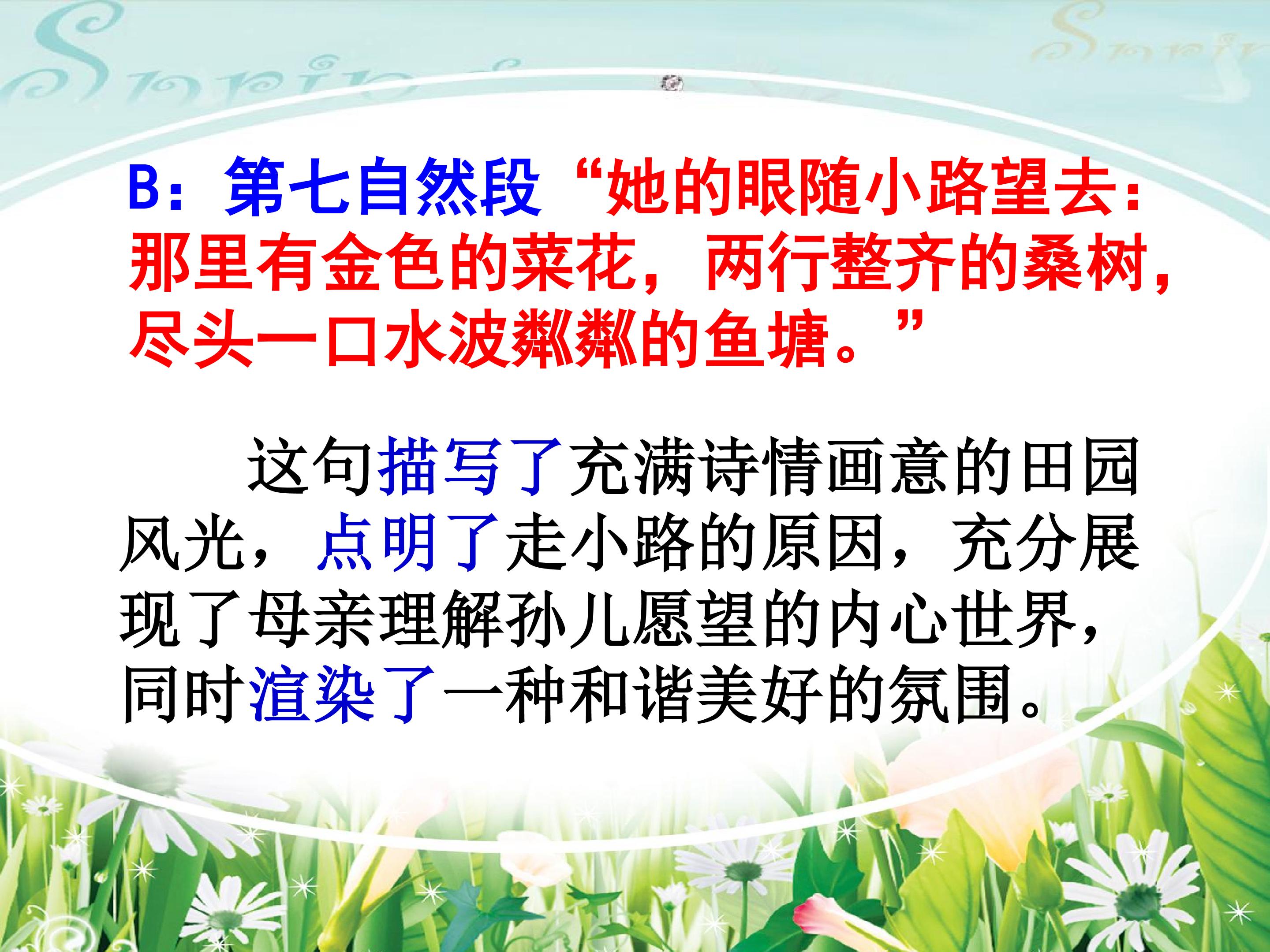 Spring

Spring

B：第七自然段“她的眼随小路望去：那里有金色的菜花，两行整齐的桑树，尽头一口水波粼粼的鱼塘。”

这句描写了充满诗情画意的田园风光，点明了走小路的原因，充分展现了母亲理解孙儿愿望的内心世界，同时渲染了一种和谐美好的氛围。